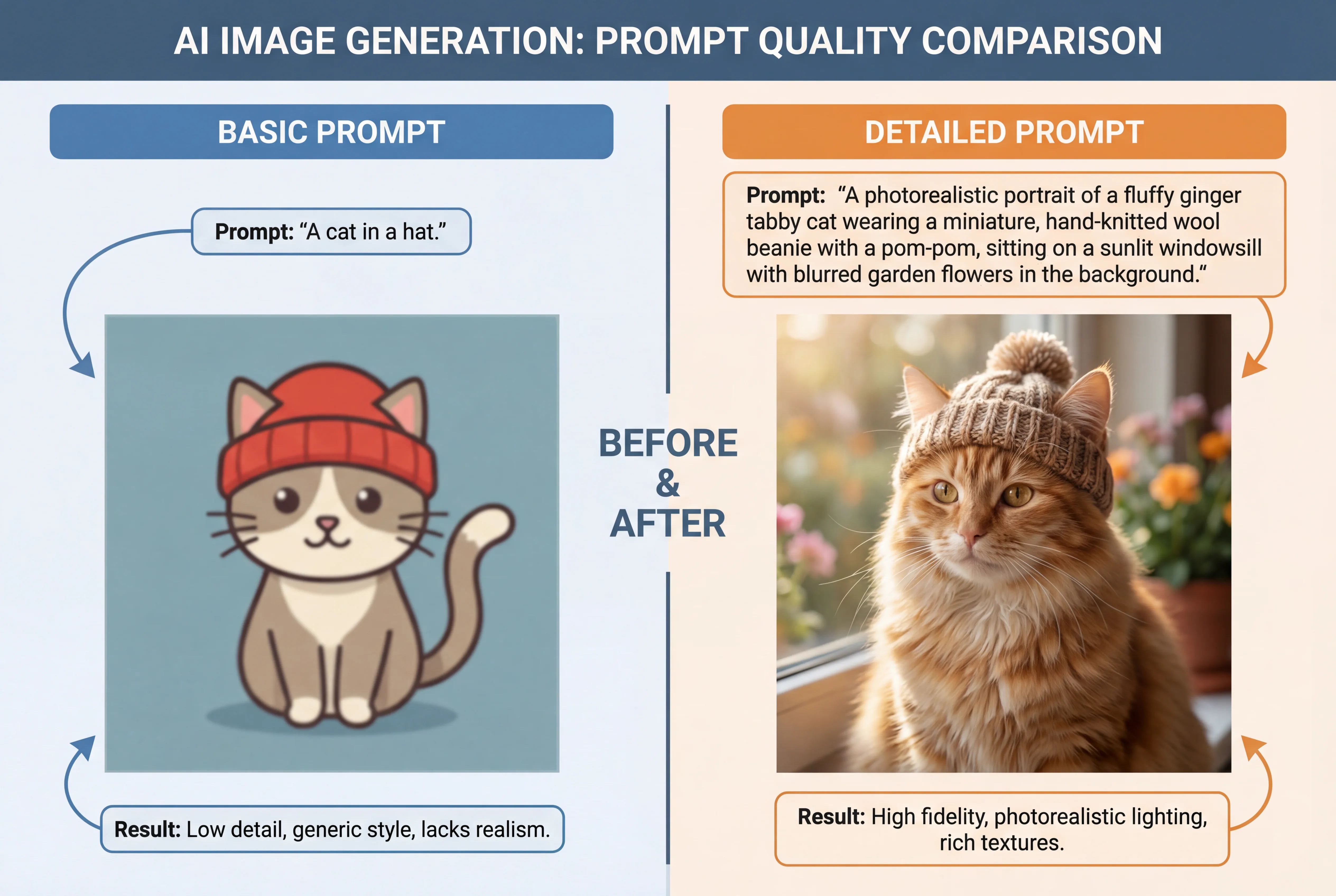 AI IMAGE GENERATION: PROMPT QUALITY COMPARISON

BASIC PROMPT

Prompt: “A cat in a hat.”

Result: Low detail, generic style, lacks realism.

BEFORE & AFTER

DETAILED PROMPT

Prompt: “A photorealistic portrait of a fluffy ginger tabby cat wearing a miniature, hand-knitted wool beanie with a pom-pom, sitting on a sunlit windowsill with blurred garden flowers in the background.”

Result: High fidelity, photorealistic lighting, rich textures.